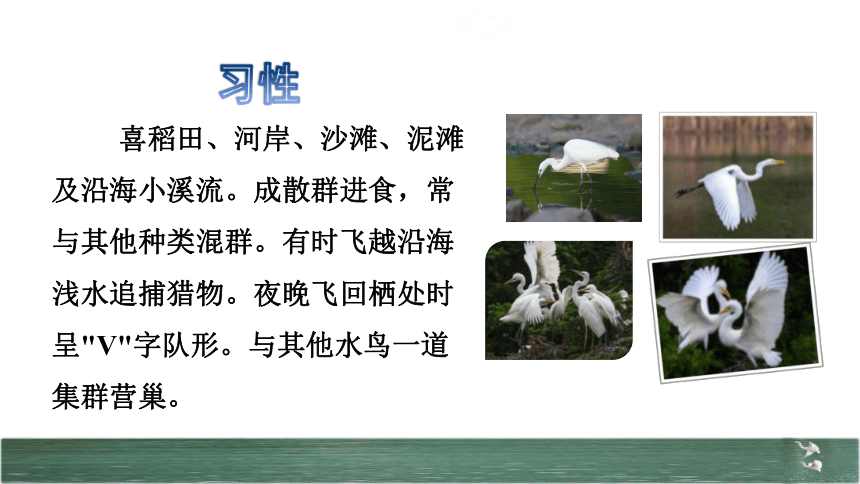 习性

喜稻田、河岸、沙滩、泥滩及沿海小溪流。成散群进食，常与其他种类混群。有时飞越沿海浅水追捕猎物。夜晚飞回栖处时呈"V"字队形。与其他水鸟一道集群营巢。